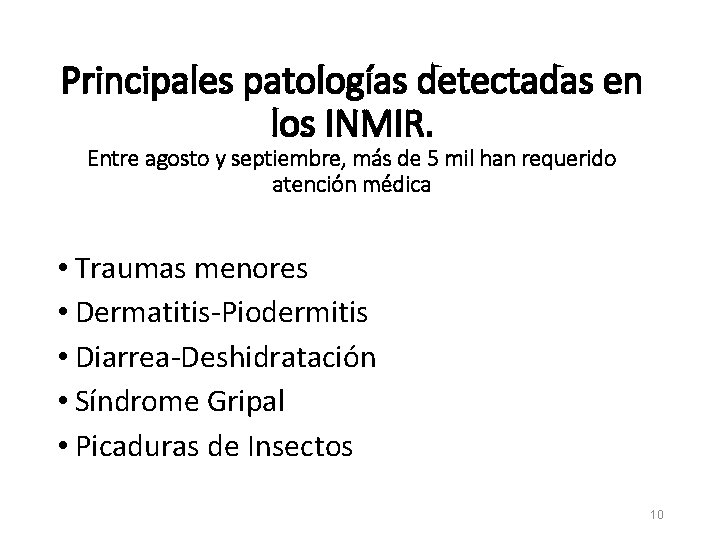 Principales patologías detectadas en los INMIR.
Entre agosto y septiembre, más de 5 mil han requerido atención médica

• Traumas menores
• Dermatitis-Piodermitis
• Diarrea-Deshidratación
• Síndrome Gripal
• Picaduras de Insectos

10